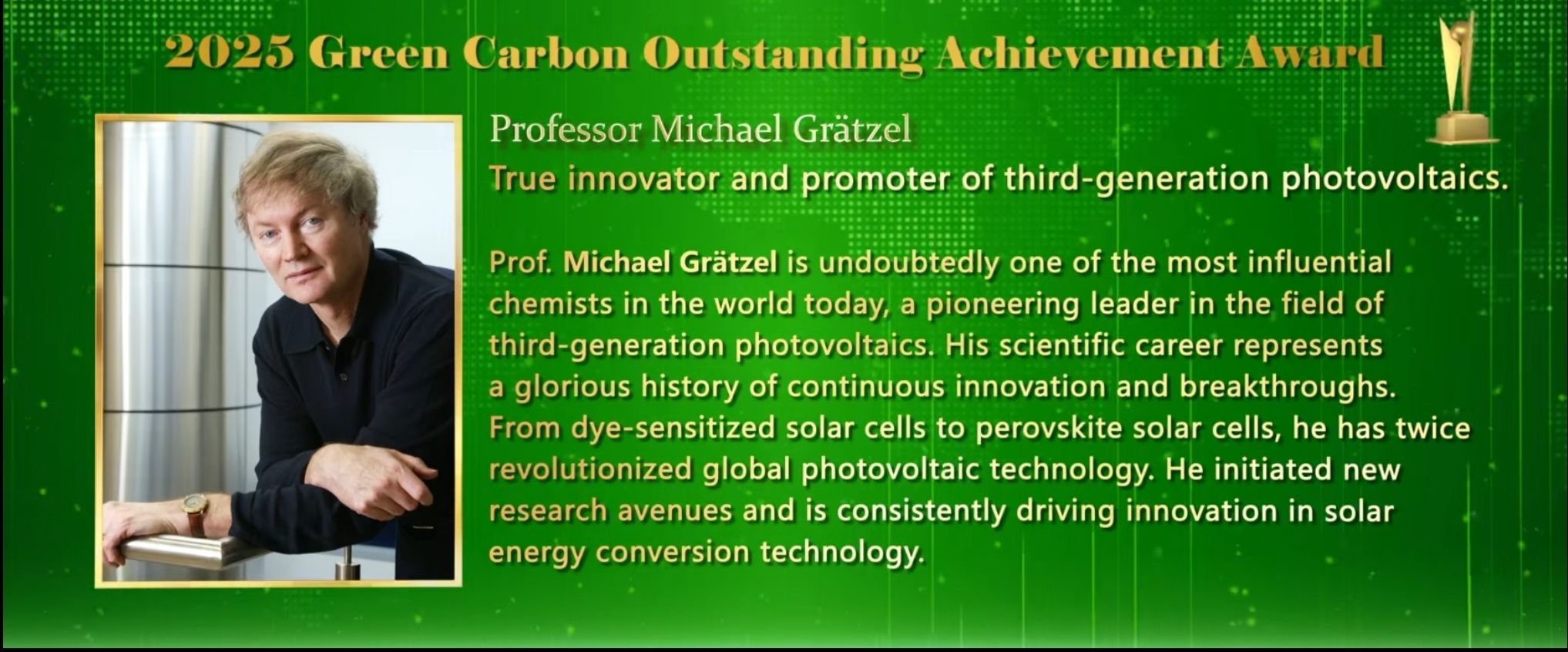 2025 Green Carbon Outstanding Achievement Award

Professor Michael Grätzel
True innovator and promoter of third-generation photovoltaics.

Prof. Michael Grätzel is undoubtedly one of the most influential chemists in the world today, a pioneering leader in the field of third-generation photovoltaics. His scientific career represents a glorious history of continuous innovation and breakthroughs. From dye-sensitized solar cells to perovskite solar cells, he has twice revolutionized global photovoltaic technology. He initiated new research avenues and is consistently driving innovation in solar energy conversion technology.